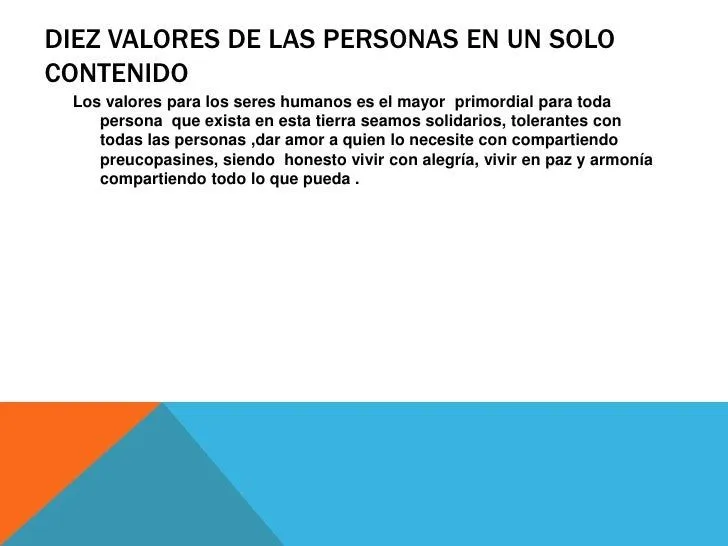 DIEZ VALORES DE LAS PERSONAS EN UN SOLO CONTENIDO

Los valores para los seres humanos es el mayor primordial para toda persona que exista en esta tierra seamos solidarios, tolerantes con todas las personas ,dar amor a quien lo necesite con compartiendo preucopasines, siendo honesto vivir con alegría, vivir en paz y armonía compartiendo todo lo que pueda .